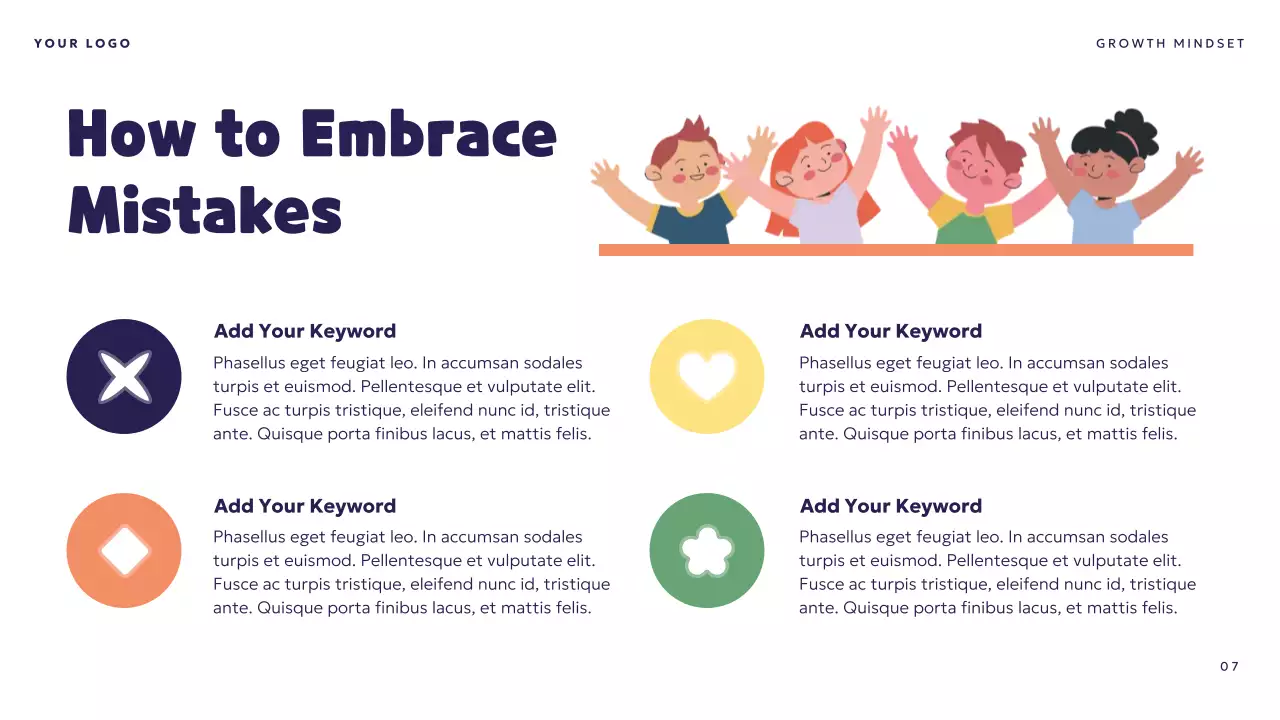 YOUR LOGO

GROWTH MINDSET

How to Embrace Mistakes

Add Your Keyword
Phasellus eget feugiat leo. In accumsan sodales turpis et euismod. Pellentesque et vulputate elit. Fusce ac turpis tristique, eleifend nunc id, tristique ante. Quisque porta finibus lacus, et mattis felis.

Add Your Keyword
Phasellus eget feugiat leo. In accumsan sodales turpis et euismod. Pellentesque et vulputate elit. Fusce ac turpis tristique, eleifend nunc id, tristique ante. Quisque porta finibus lacus, et mattis felis.

Add Your Keyword
Phasellus eget feugiat leo. In accumsan sodales turpis et euismod. Pellentesque et vulputate elit. Fusce ac turpis tristique, eleifend nunc id, tristique ante. Quisque porta finibus lacus, et mattis felis.

Add Your Keyword
Phasellus eget feugiat leo. In accumsan sodales turpis et euismod. Pellentesque et vulputate elit. Fusce ac turpis tristique, eleifend nunc id, tristique ante. Quisque porta finibus lacus, et mattis felis.

07